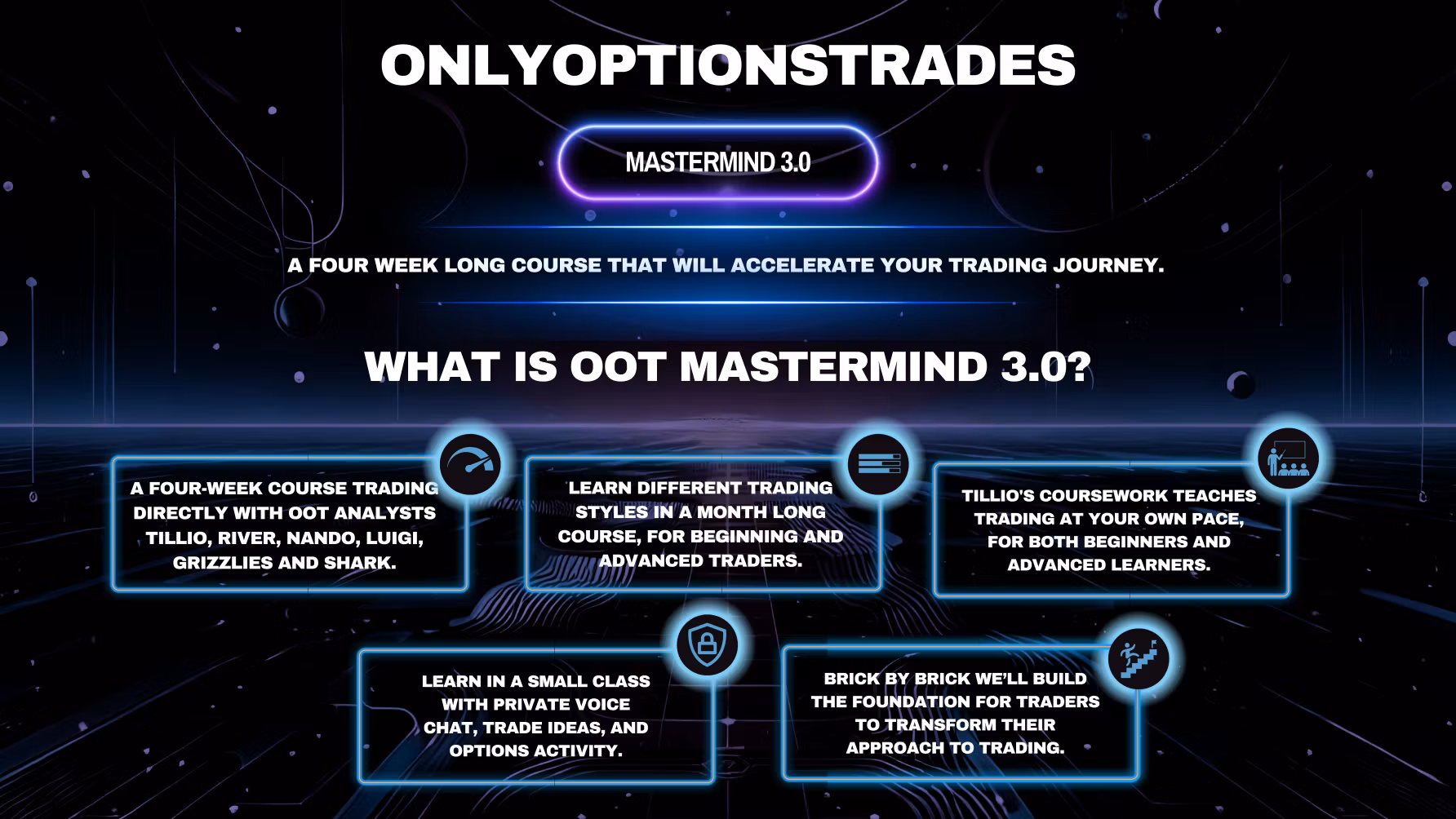 ONLYOPTIONSTRADES

MASTERMIND 3.0

A FOUR WEEK LONG COURSE THAT WILL ACCELERATE YOUR TRADING JOURNEY.

WHAT IS OOT MASTERMIND 3.0?

A FOUR-WEEK COURSE TRADING DIRECTLY WITH OOT ANALYSTS TILLIO, RIVER, NANDO, LUIGI, GRIZZLIES AND SHARK.

LEARN DIFFERENT TRADING STYLES IN A MONTH LONG COURSE, FOR BEGINNING AND ADVANCED TRADERS.

TILLIO'S COURSEWORK TEACHES TRADING AT YOUR OWN PACE, FOR BOTH BEGINNERS AND ADVANCED LEARNERS.

LEARN IN A SMALL CLASS WITH PRIVATE VOICE CHAT, TRADE IDEAS, AND OPTIONS ACTIVITY.

BRICK BY BRICK WE'LL BUILD THE FOUNDATION FOR TRADERS TO TRANSFORM THEIR APPROACH TO TRADING.